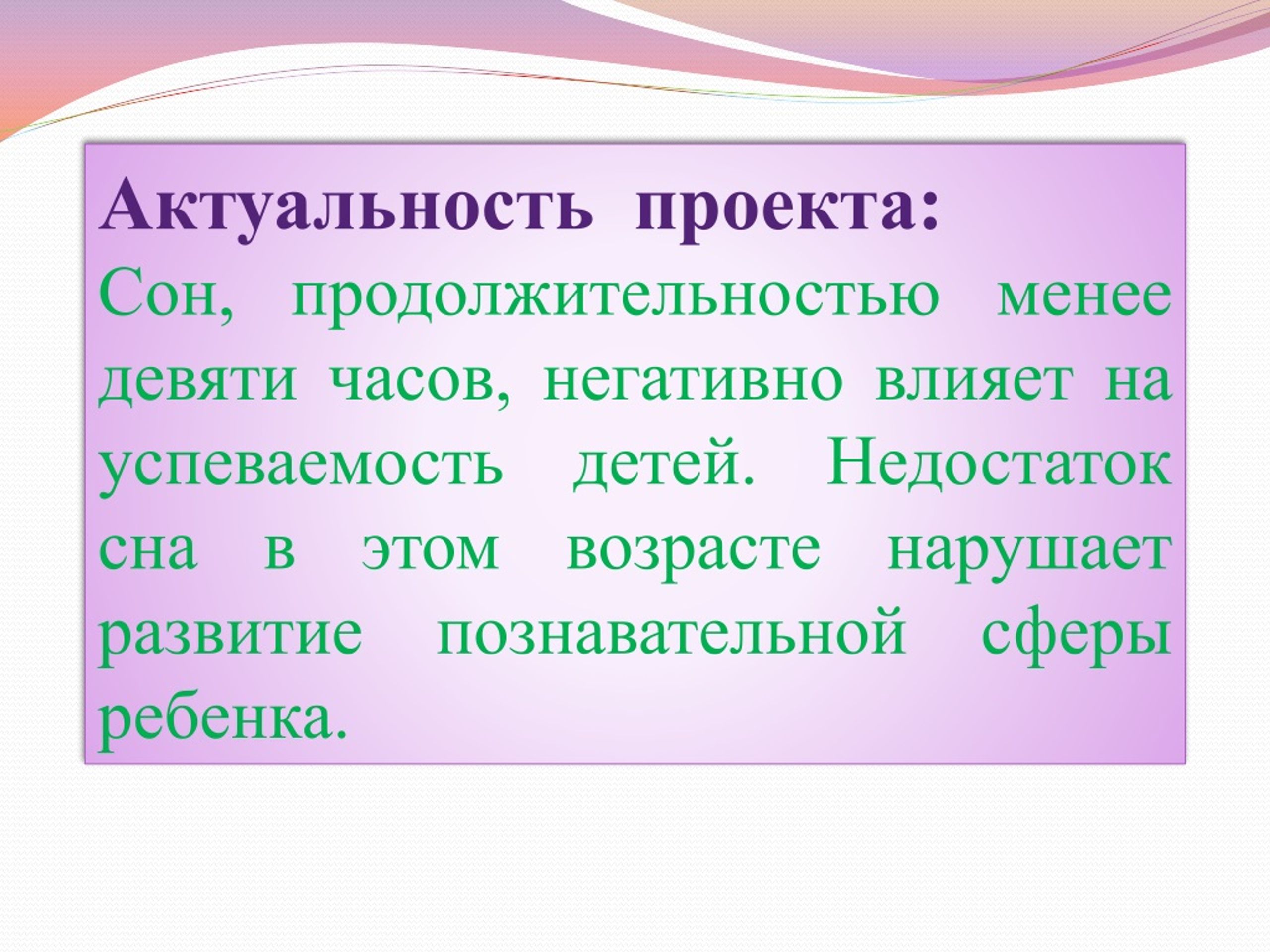 Актуальность проекта:
Сон, продолжительностью менее девяти часов, негативно влияет на успеваемость детей. Недостаток сна в этом возрасте нарушает развитие познавательной сферы ребенка.